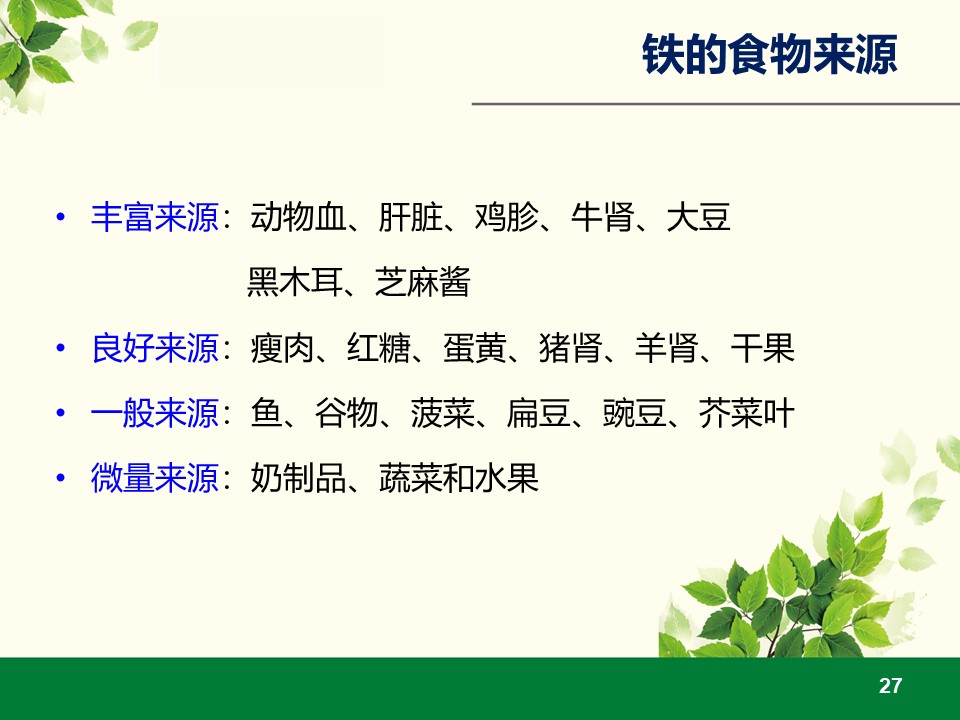 铁的食物来源

• 丰富来源：动物血、肝脏、鸡胗、牛肾、大豆
黑木耳、芝麻酱

• 良好来源：瘦肉、红糖、蛋黄、猪肾、羊肾、干果

• 一般来源：鱼、谷物、菠菜、扁豆、豌豆、芥菜叶

• 微量来源：奶制品、蔬菜和水果

27